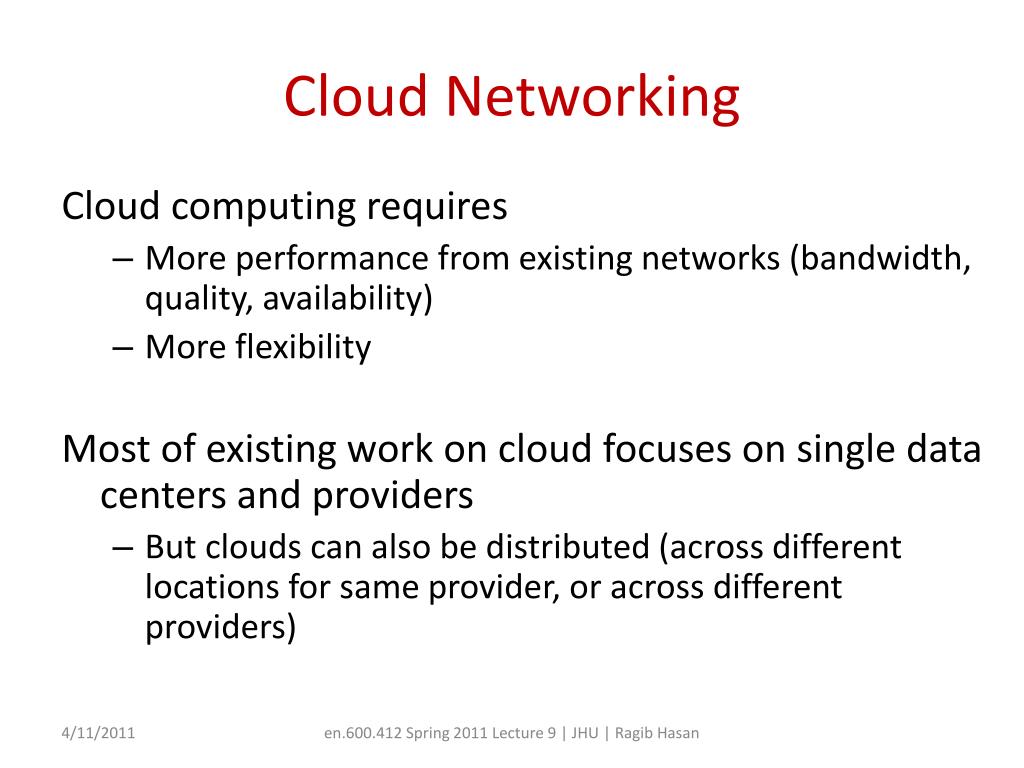 Cloud Networking

Cloud computing requires

– More performance from existing networks (bandwidth, quality, availability)

– More flexibility

Most of existing work on cloud focuses on single data centers and providers

– But clouds can also be distributed (across different locations for same provider, or across different providers)

4/11/2011

en.600.412 Spring 2011 Lecture 9 | JHU | Ragib Hasan